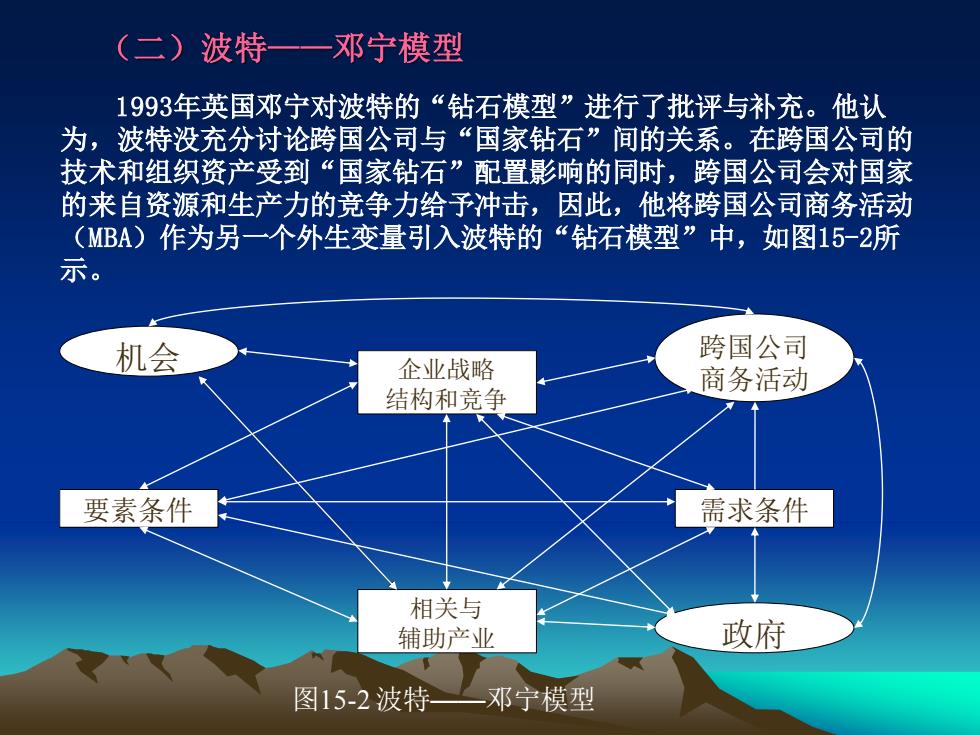 （二）波特——邓宁模型

1993年英国邓宁对波特的“钻石模型”进行了批评与补充。他认为，波特没充分讨论跨国公司与“国家钻石”间的关系。在跨国公司的技术和组织资产受到“国家钻石”配置影响的同时，跨国公司会对国家的来自资源和生产力的竞争力给予冲击，因此，他将跨国公司商务活动（MBA）作为另一个外生变量引入波特的“钻石模型”中，如图15-2所示。

机会

企业战略
结构和竞争

跨国公司
商务活动

要素条件

需求条件

相关与
辅助产业

政府

图15-2 波特——邓宁模型